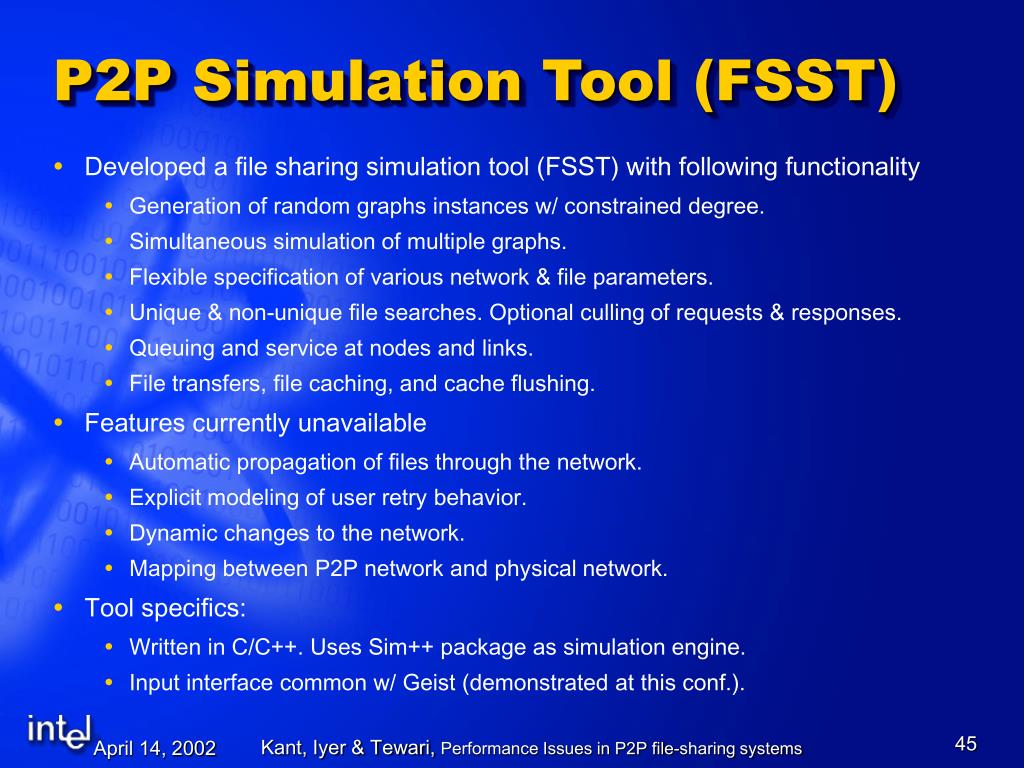 P2P Simulation Tool (FSST)

• Developed a file sharing simulation tool (FSST) with following functionality
  • Generation of random graphs instances w/ constrained degree.
  • Simultaneous simulation of multiple graphs.
  • Flexible specification of various network & file parameters.
  • Unique & non-unique file searches. Optional culling of requests & responses.
  • Queuing and service at nodes and links.
  • File transfers, file caching, and cache flushing.
• Features currently unavailable
  • Automatic propagation of files through the network.
  • Explicit modeling of user retry behavior.
  • Dynamic changes to the network.
  • Mapping between P2P network and physical network.
• Tool specifics:
  • Written in C/C++. Uses Sim++ package as simulation engine.
  • Input interface common w/ Geist (demonstrated at this conf.).

intel

April 14, 2002 Kant, Iyer & Tewari, Performance Issues in P2P file-sharing systems 45